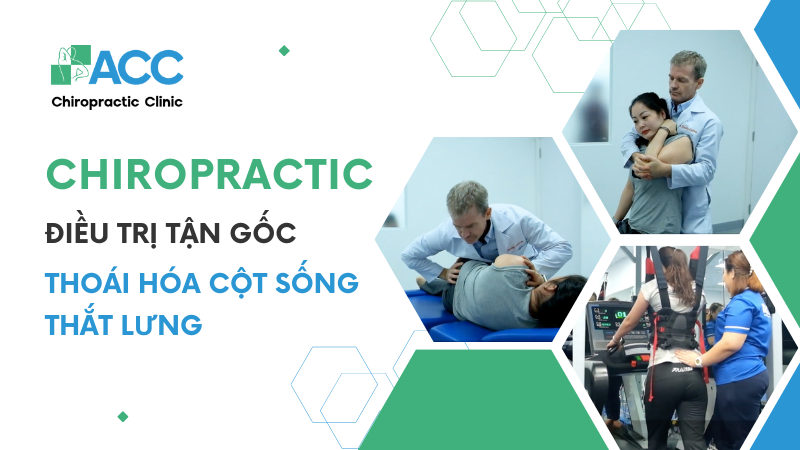 ACC
Chiropractic Clinic

CHIROPRACTIC

ĐIỀU TRỊ TẬN GỐC

THOÁI HÓA CỘT SỐNG THẮT LƯNG